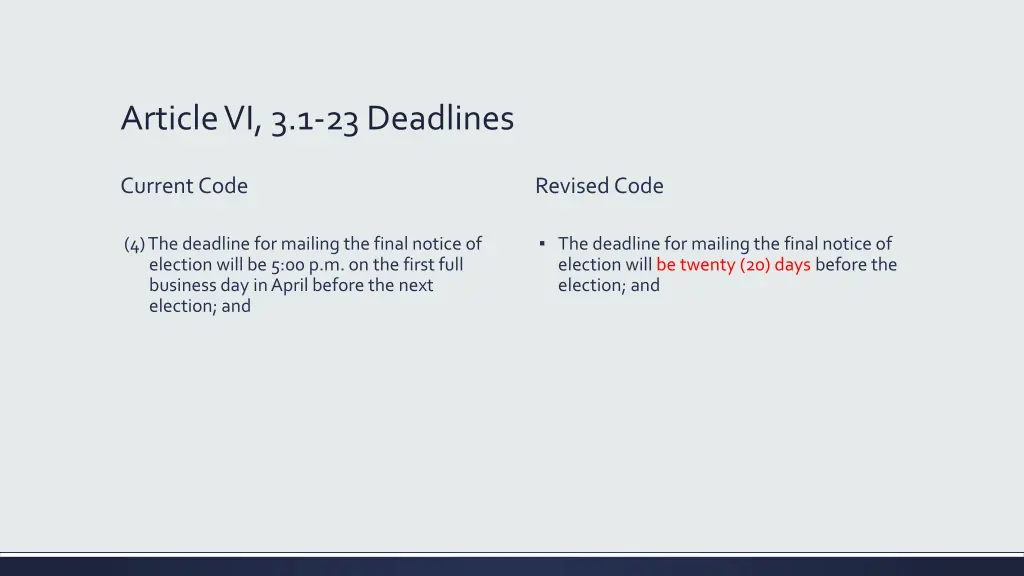 Article VI, 3.1-23 Deadlines

Current Code

(4) The deadline for mailing the final notice of election will be 5:00 p.m. on the first full business day in April before the next election; and

Revised Code

▪ The deadline for mailing the final notice of election will be twenty (20) days before the election; and